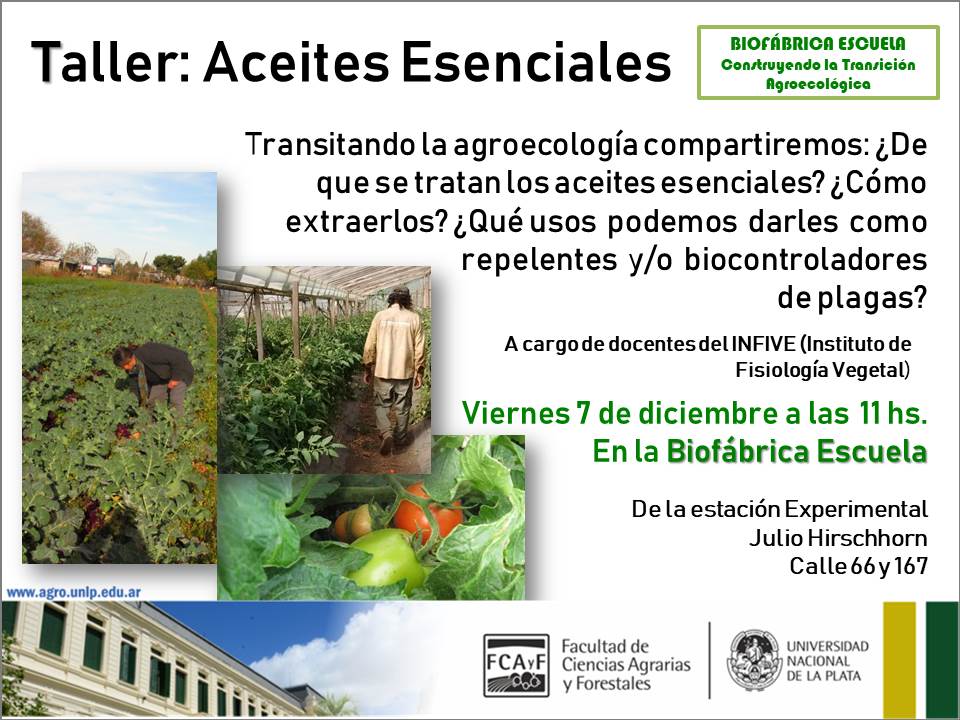 Taller: Aceites Esenciales

BIOFÁBRICA ESCUELA
Construyendo la Transición Agroecológica

Transitando la agroecología compartiremos: ¿De que se tratan los aceites esenciales? ¿Cómo extraerlos? ¿Qué usos podemos darles como repelentes y/o biocontroladores de plagas?

A cargo de docentes del INFIVE (Instituto de Fisiología Vegetal)

Viernes 7 de diciembre a las 11 hs.
En la Biofábrica Escuela

De la estación Experimental Julio Hirschhorn
Calle 66 y 167

www.agro.unlp.edu.ar

FCAyF Facultad de Ciencias Agrarias y Forestales

UNIVERSIDAD NACIONAL DE LA PLATA